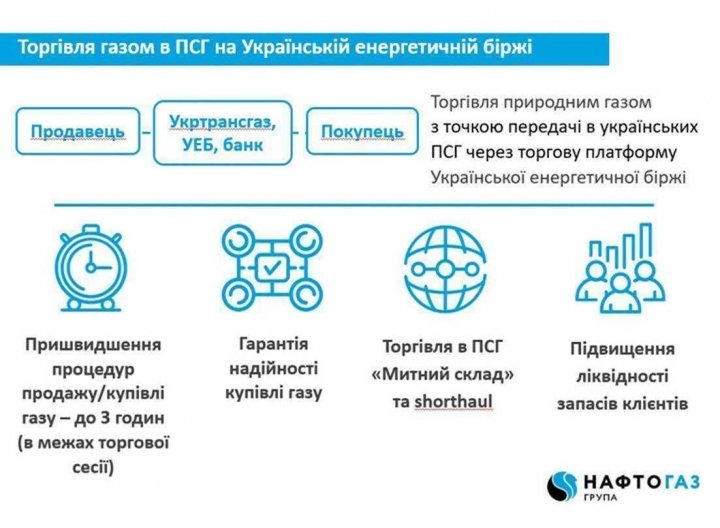 Торгівля газом в ПСГ на Українській енергетичній біржі

Продавець

Укртрансгаз, УЕБ, банк

Покупець

Торгівля природним газом з точкою передачі в українських ПСГ через торгову платформу Української енергетичної біржі

Пришвидшення процедур продажу/купівлі газу – до 3 годин (в межах торгової сесії)

Гарантія надійності купівлі газу

Торгівля в ПСГ «Митний склад» та shorthaul

Підвищення ліквідності запасів клієнтів

НАФТОГАЗ
ГРУПА